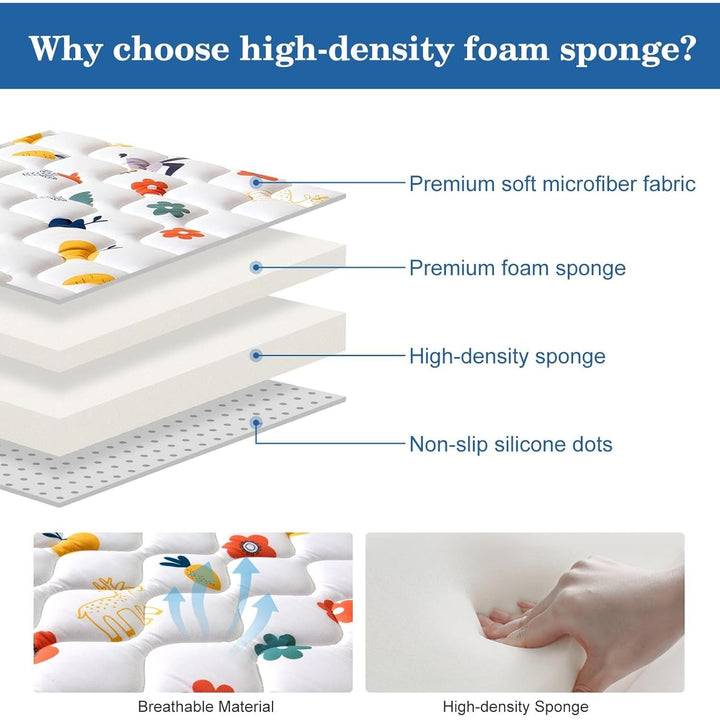 Why choose high-density foam sponge?

Premium soft microfiber fabric

Premium foam sponge

High-density sponge

Non-slip silicone dots

Breathable Material

High-density Sponge